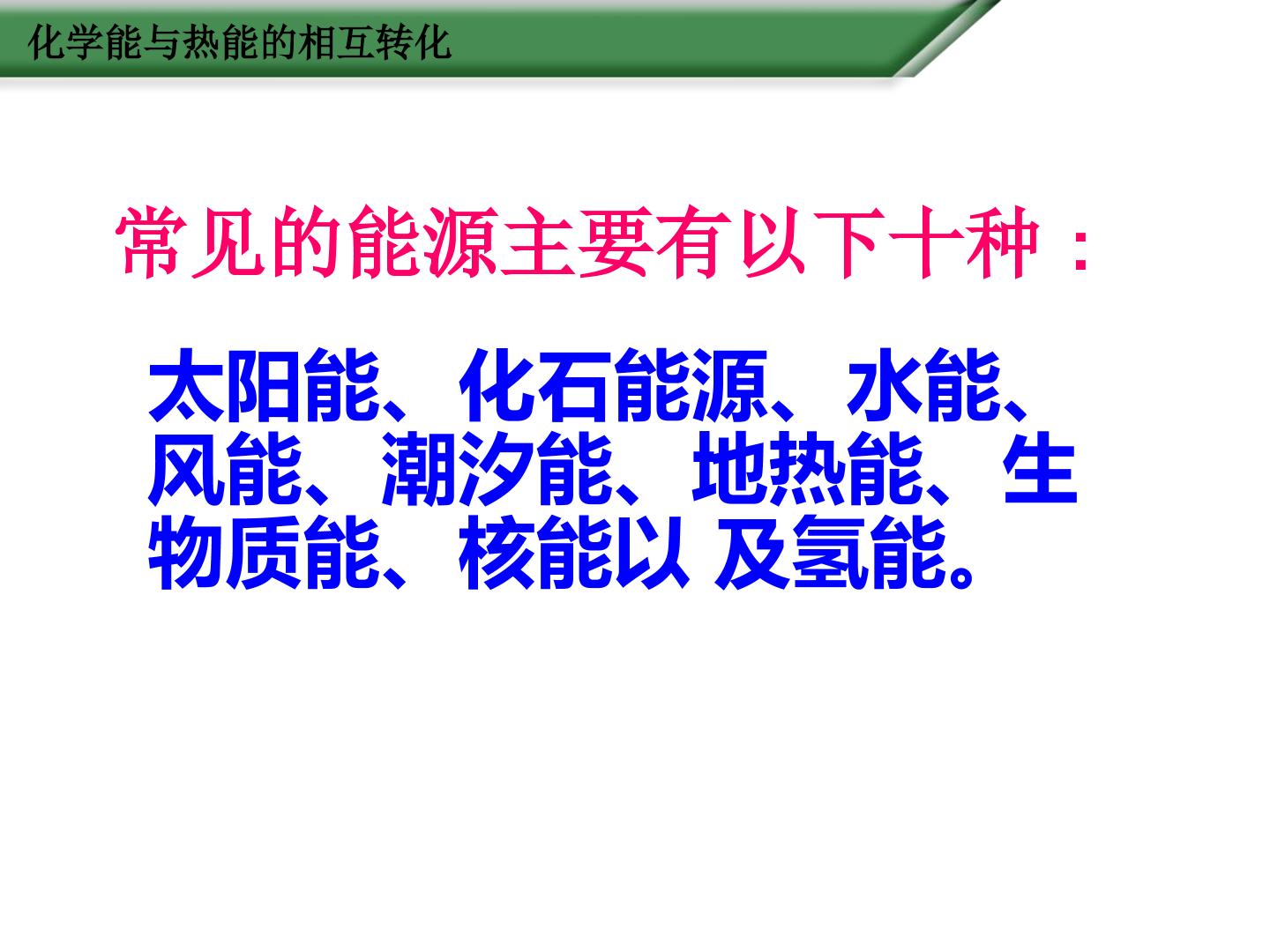 化学能与热能的相互转化

常见的能源主要有以下十种：

太阳能、化石能源、水能、风能、潮汐能、地热能、生物质能、核能以 及氢能。